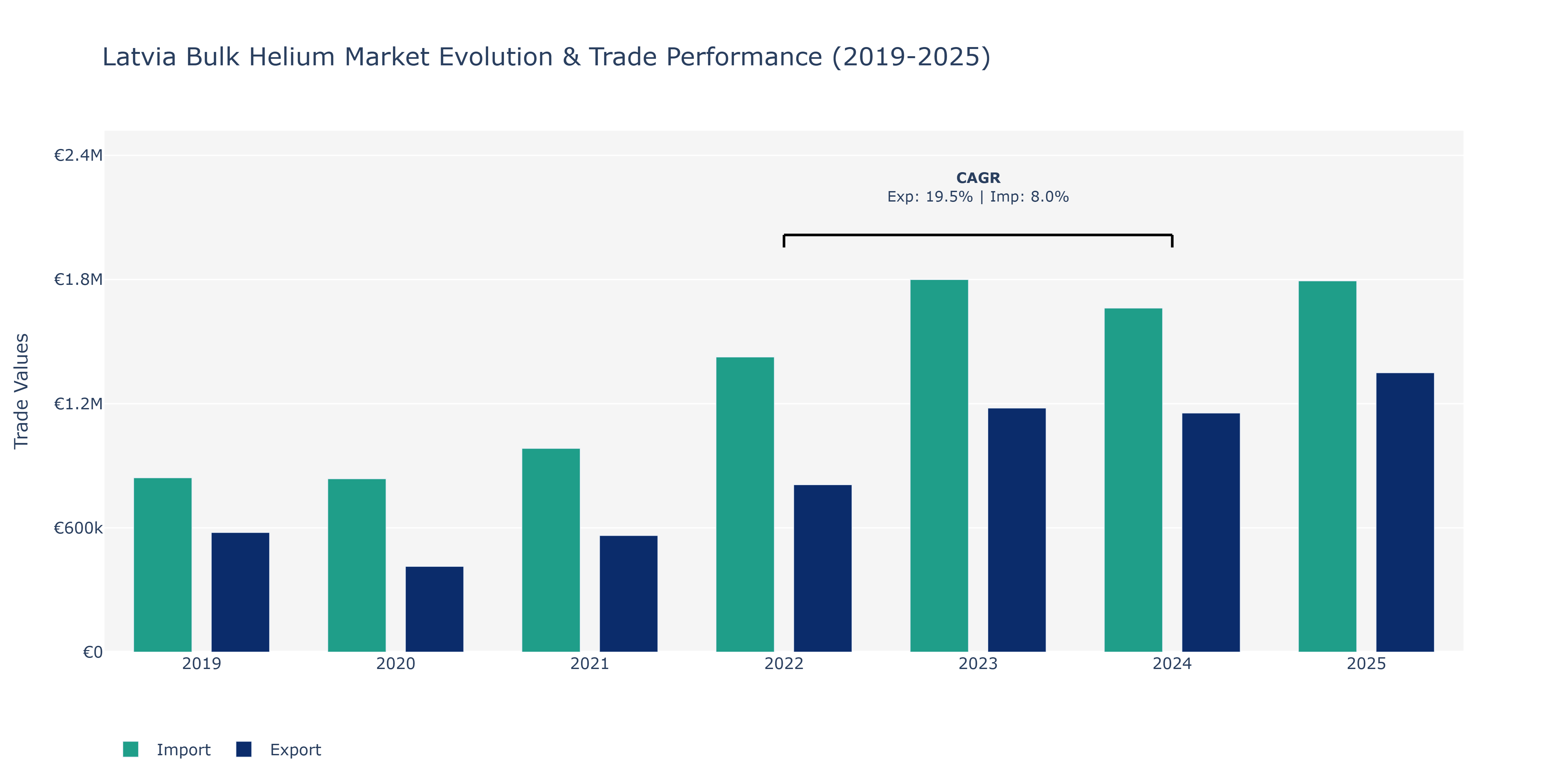 Latvia Bulk Helium Market Evolution & Trade Performance (2019-2025)

Trade Values

€2.4M
€1.8M
€1.2M
€600k
€0

CAGR
Exp: 19.5% | Imp: 8.0%

2019
2020
2021
2022
2023
2024
2025

Import
Export